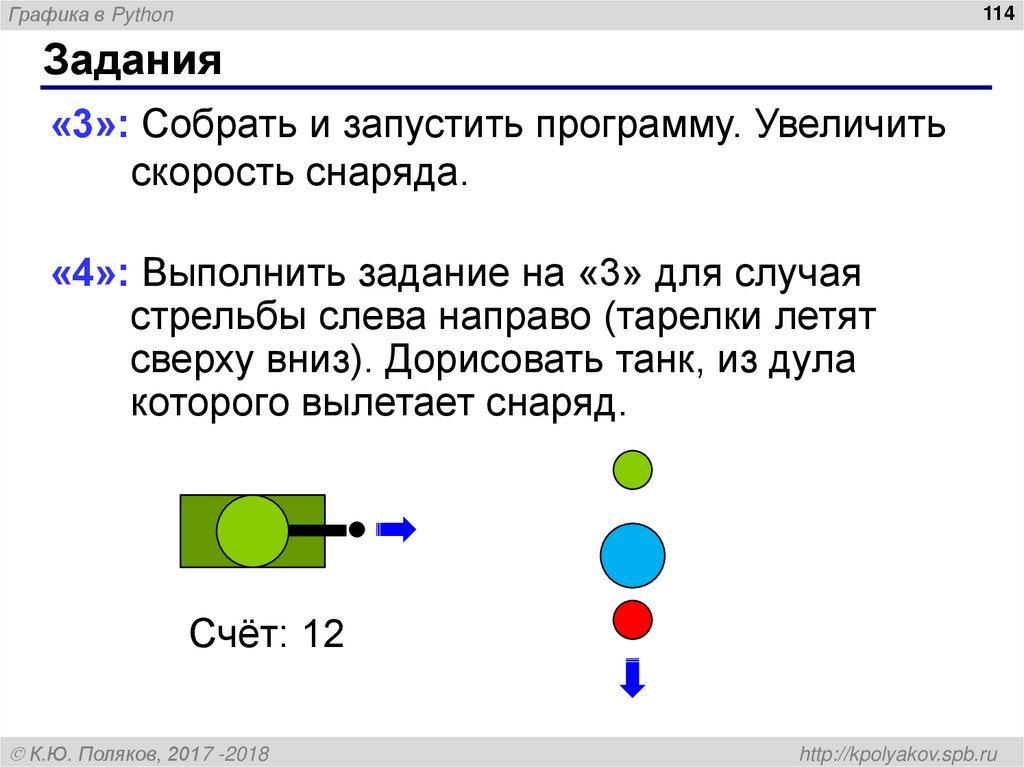 Графика в Python

114

Задания

«3»: Собрать и запустить программу. Увеличить скорость снаряда.

«4»: Выполнить задание на «3» для случая стрельбы слева направо (тарелки летят сверху вниз). Дорисовать танк, из дула которого вылетает снаряд.

Счёт: 12

© К.Ю. Поляков, 2017 -2018

http://kpolyakov.spb.ru